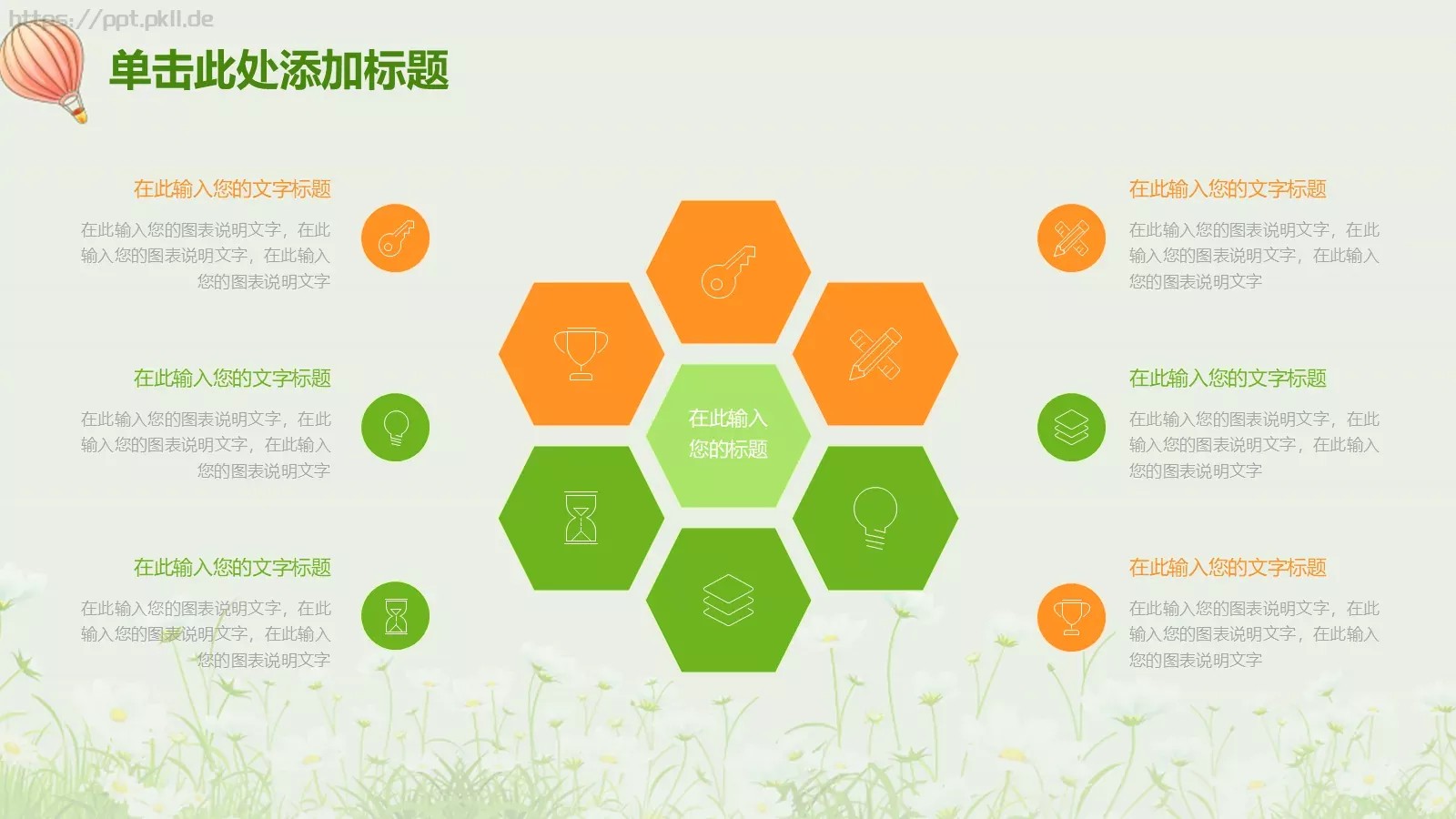 https://ppt.pkll.de

单击此处添加标题

在此输入您的文字标题

在此输入您的图表说明文字，在此输入您的图表说明文字，在此输入您的图表说明文字

在此输入您的文字标题

在此输入您的图表说明文字，在此输入您的图表说明文字，在此输入您的图表说明文字

在此输入您的文字标题

在此输入您的图表说明文字，在此输入您的图表说明文字，在此输入您的图表说明文字

在此输入您的标题

在此输入您的文字标题

在此输入您的图表说明文字，在此输入您的图表说明文字，在此输入您的图表说明文字

在此输入您的文字标题

在此输入您的图表说明文字，在此输入您的图表说明文字，在此输入您的图表说明文字

在此输入您的文字标题

在此输入您的图表说明文字，在此输入您的图表说明文字，在此输入您的图表说明文字